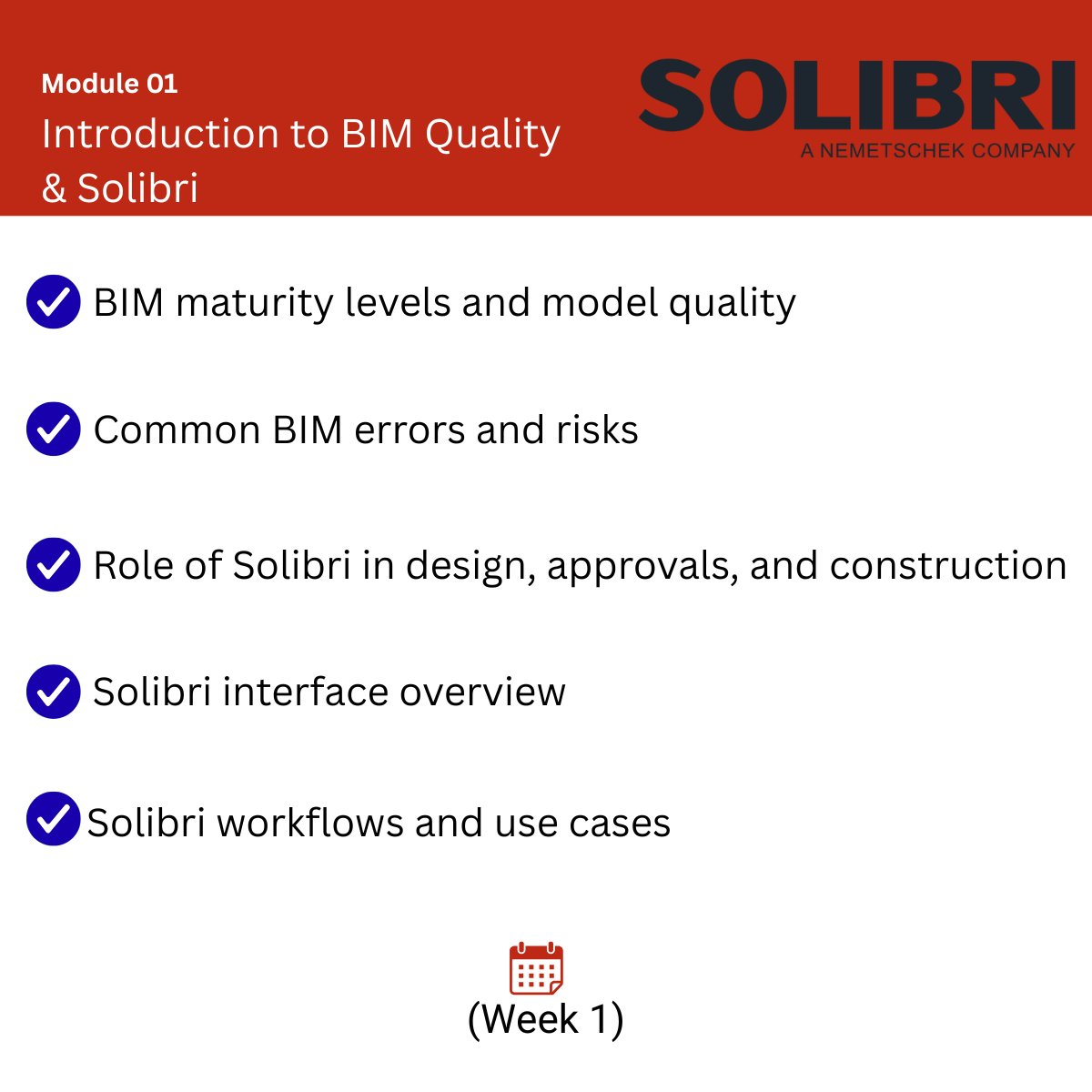 Module 01
Introduction to BIM Quality & Solibri

SOLIBRI
A NEMETSCHEK COMPANY

BIM maturity levels and model quality

Common BIM errors and risks

Role of Solibri in design, approvals, and construction

Solibri interface overview

Solibri workflows and use cases

(Week 1)